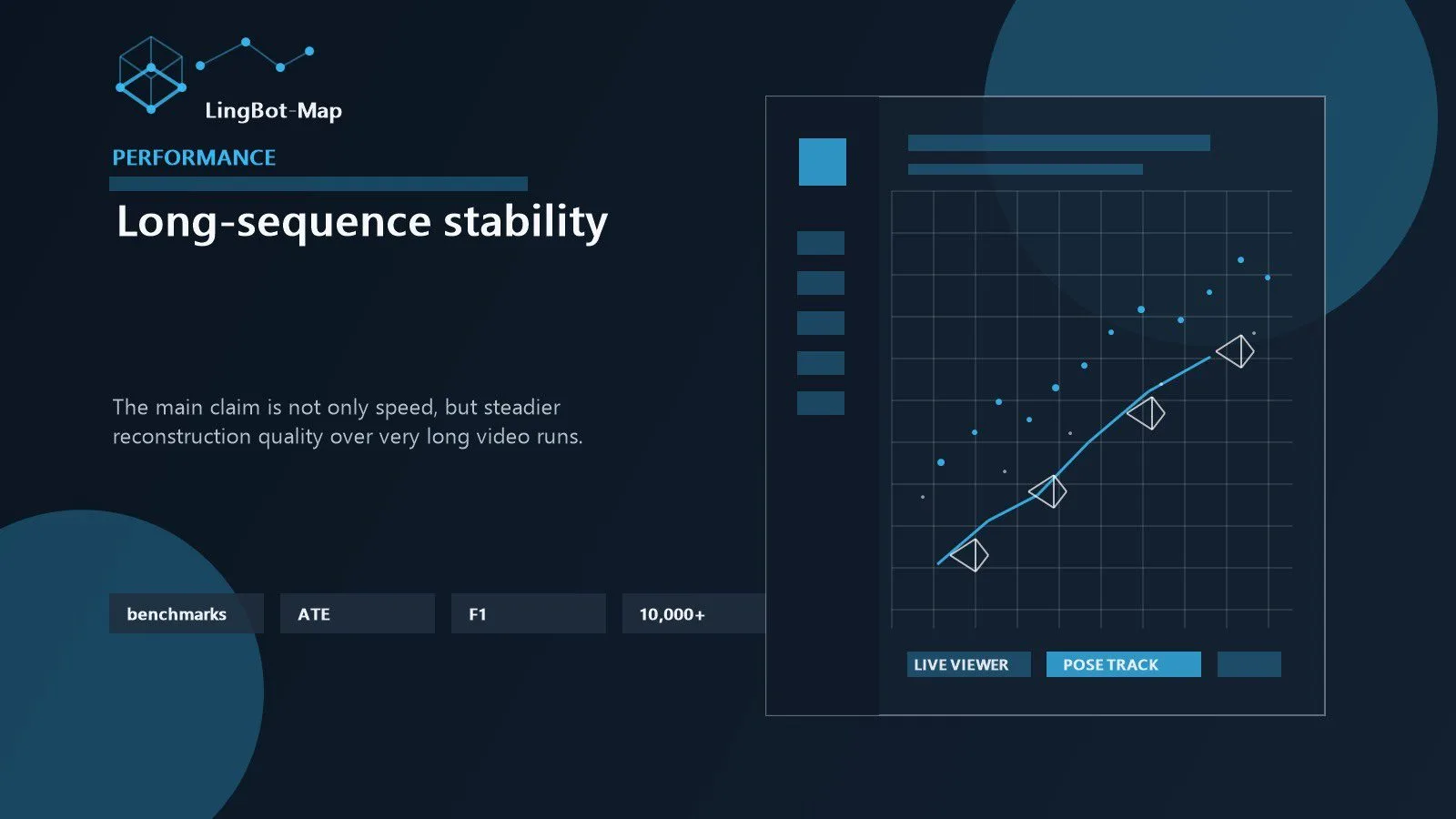 LingBot-Map

PERFORMANCE

Long-sequence stability

The main claim is not only speed, but steadier reconstruction quality over very long video runs.

benchmarks

ATE

F1

10,000+

LIVE VIEWER

POSE TRACK